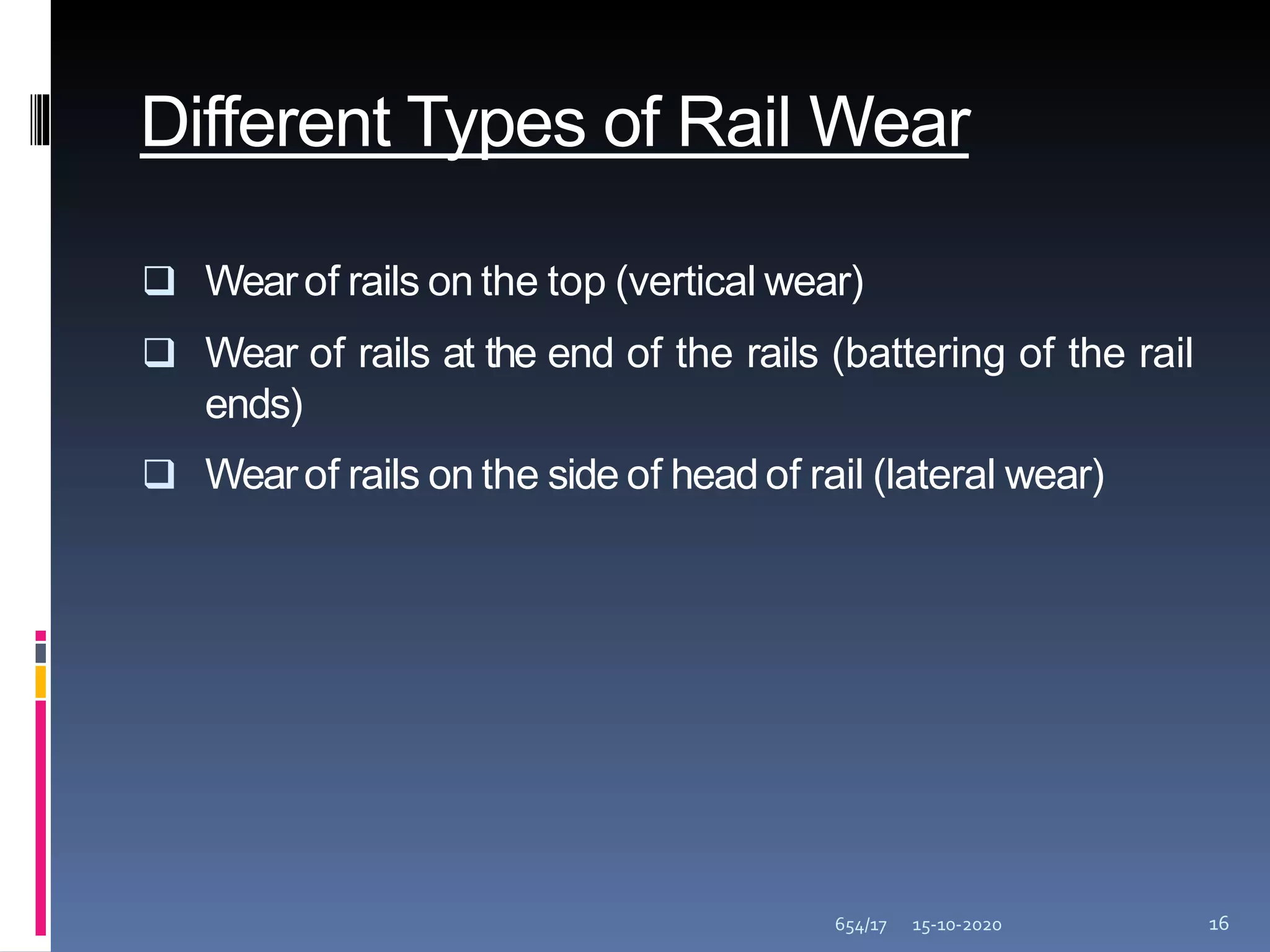 Different Types of Rail Wear

❑ Wear of rails on the top (vertical wear)

❑ Wear of rails at the end of the rails (battering of the rail ends)

❑ Wear of rails on the side of head of rail (lateral wear)

654/17 15-10-2020 16